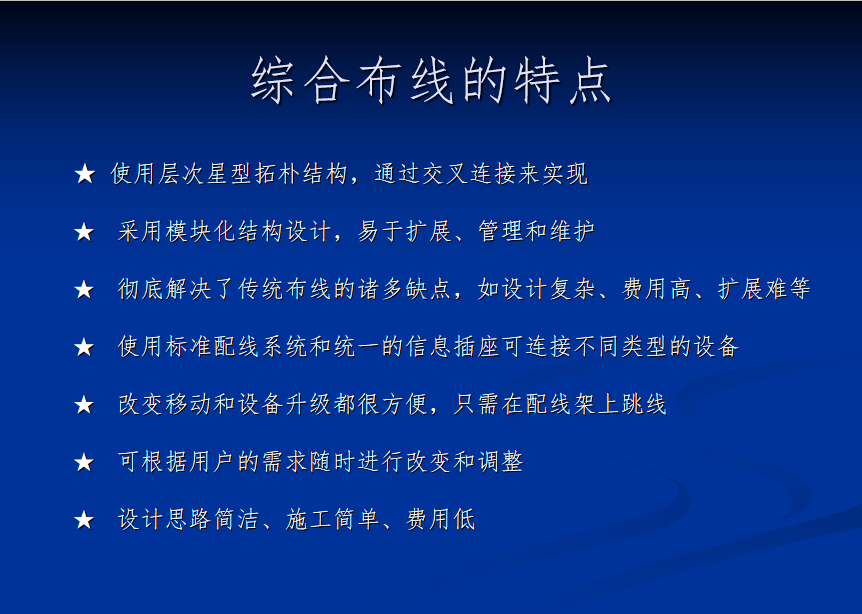 综合布线的特点

★ 使用层次星型拓朴结构，通过交叉连接来实现

★ 采用模块化结构设计，易于扩展、管理和维护

★ 彻底解决了传统布线的诸多缺点，如设计复杂、费用高、扩展难等

★ 使用标准配线系统和统一的信息插座可连接不同类型的设备

★ 改变移动和设备升级都很方便，只需在配线架上跳线

★ 可根据用户的需求随时进行改变和调整

★ 设计思路简洁、施工简单、费用低